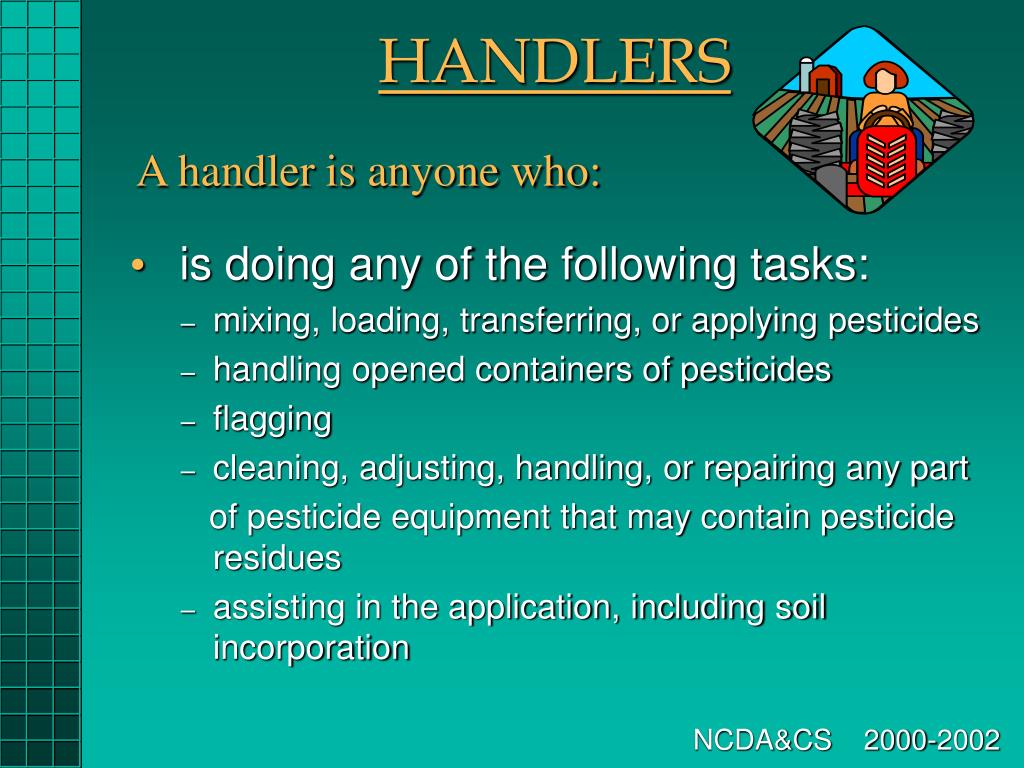 HANDLERS

A handler is anyone who:

• is doing any of the following tasks:
– mixing, loading, transferring, or applying pesticides
– handling opened containers of pesticides
– flagging
– cleaning, adjusting, handling, or repairing any part of pesticide equipment that may contain pesticide residues
– assisting in the application, including soil incorporation

NCDA&CS 2000-2002